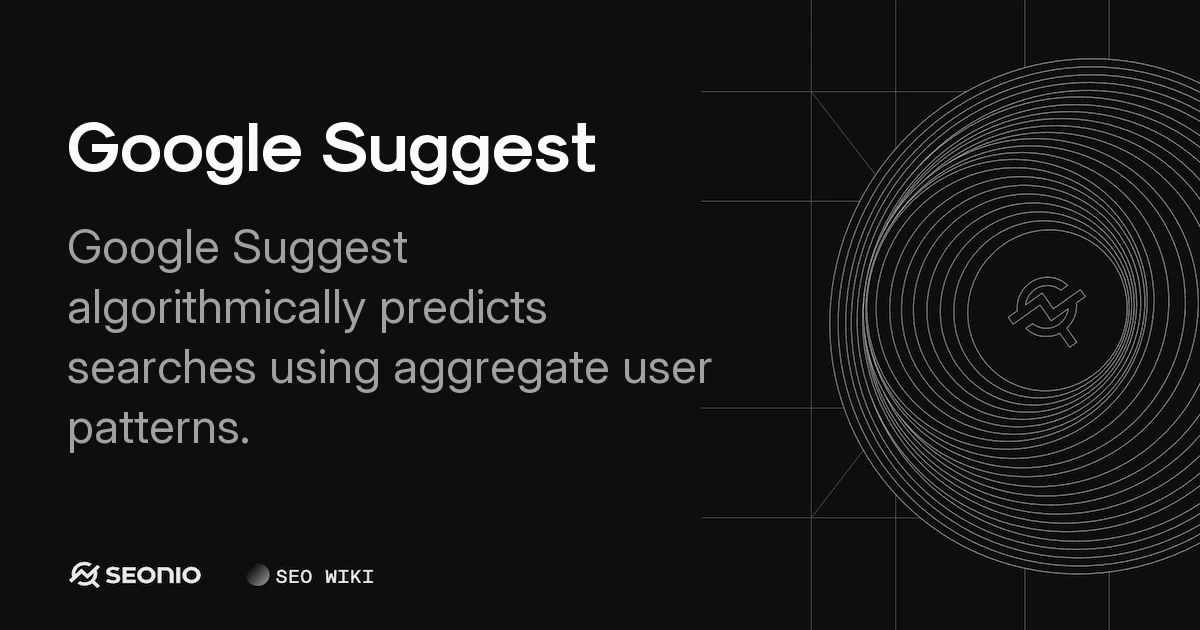 Google Suggest

Google Suggest algorithmically predicts searches using aggregate user patterns.

SEONIO

SEO WIKI